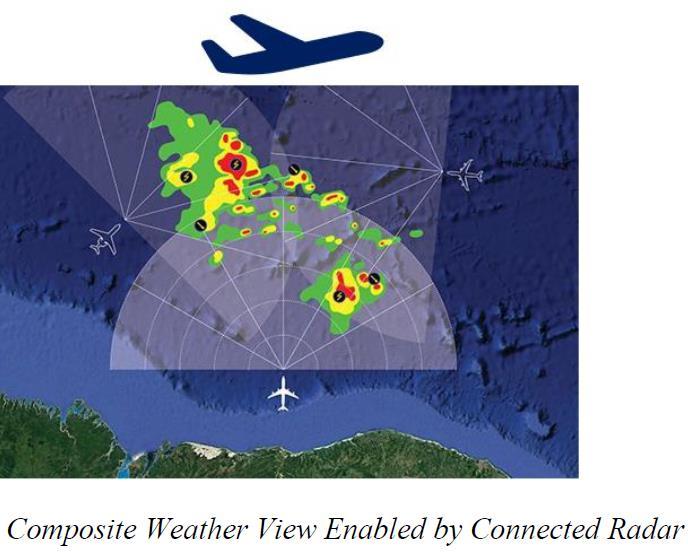 Composite Weather View Enabled by Connected Radar